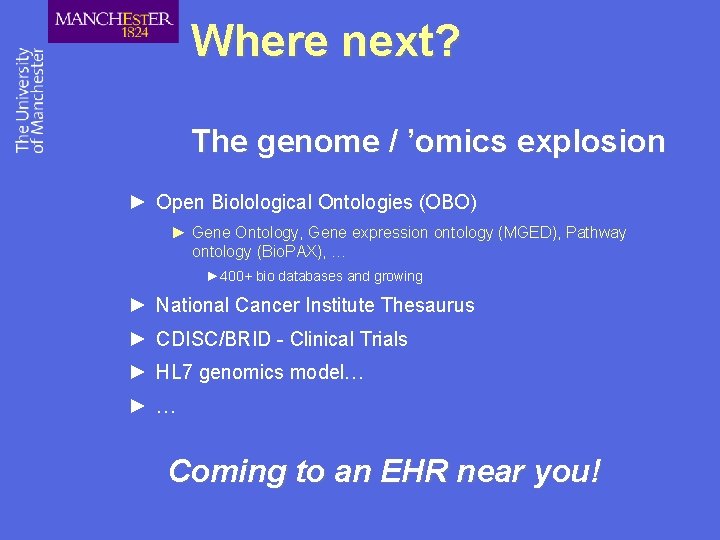 MANCHESTER
1824

The University of Manchester

Where next?

The genome / ’omics explosion

► Open Biolological Ontologies (OBO)

► Gene Ontology, Gene expression ontology (MGED), Pathway ontology (BioPAX), …

►400+ bio databases and growing

► National Cancer Institute Thesaurus

► CDISC/BRID - Clinical Trials

► HL7 genomics model…

► …

Coming to an EHR near you!